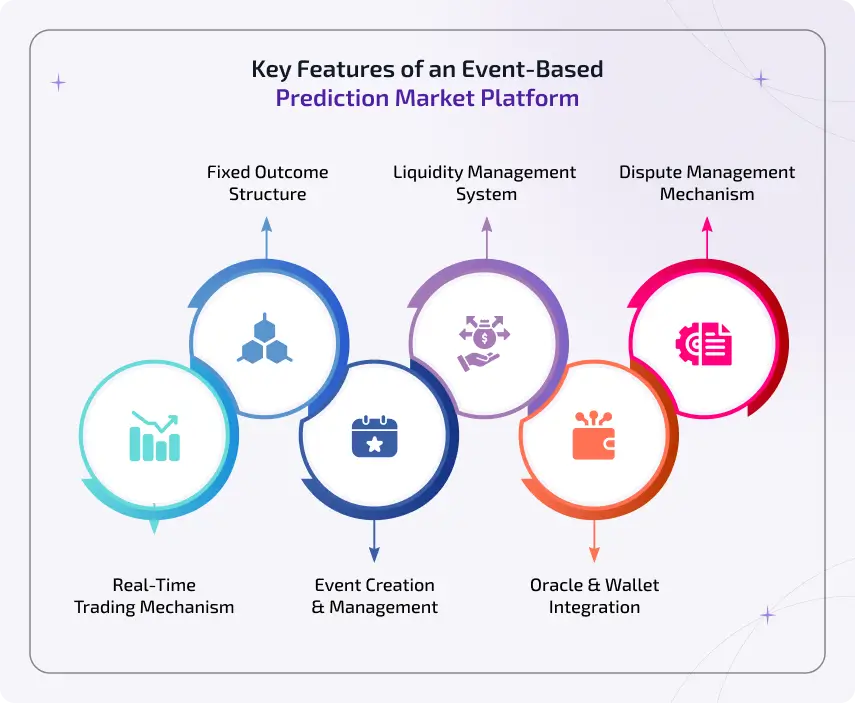 Key Features of an Event-Based
Prediction Market Platform

Fixed Outcome Structure

Liquidity Management System

Dispute Management Mechanism

Real-Time Trading Mechanism

Event Creation & Management

Oracle & Wallet Integration